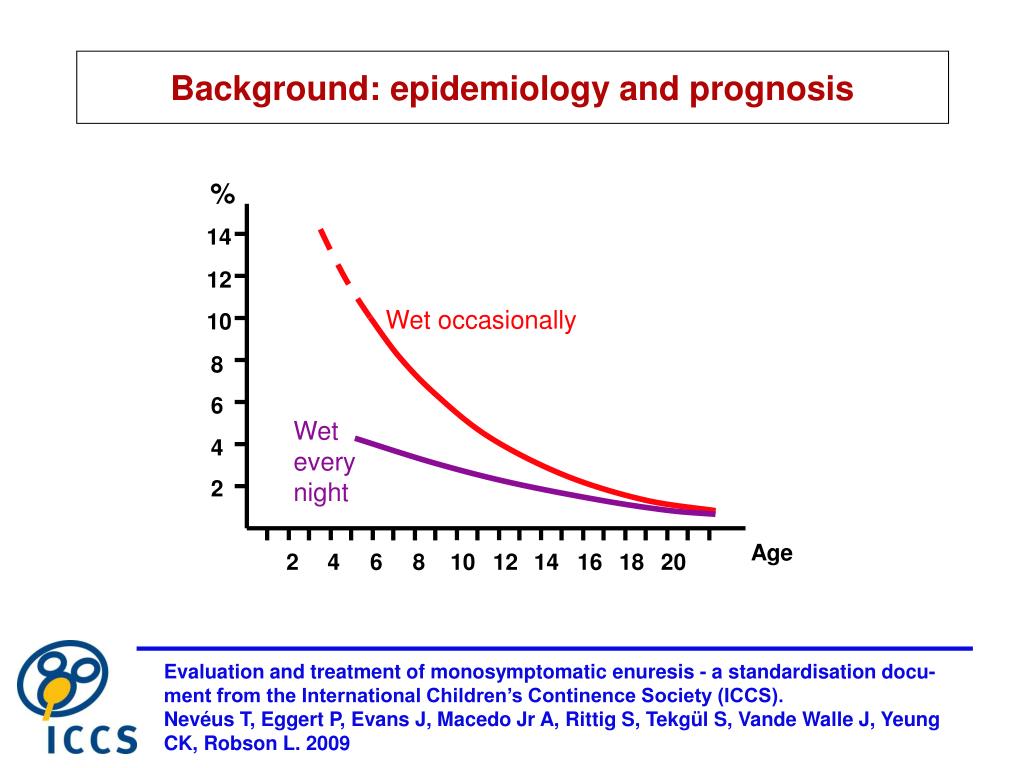 Background: epidemiology and prognosis

%
14
12
10
8
6
4
2

Wet occasionally

Wet every night

2 4 6 8 10 12 14 16 18 20

Age

ICCS

Evaluation and treatment of monosymptomatic enuresis - a standardisation document from the International Children's Continence Society (ICCS).
Nevéus T, Eggert P, Evans J, Macedo Jr A, Rittig S, Tekgül S, Vande Walle J, Yeung CK, Robson L. 2009